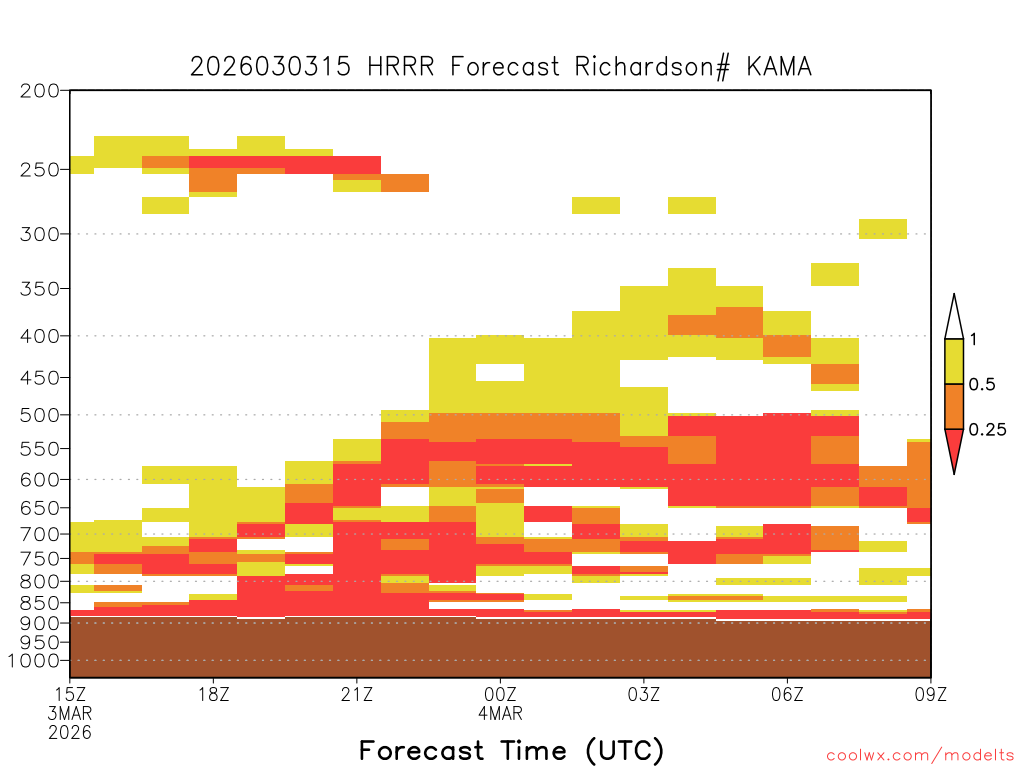 2026030315 HRRR Forecast Richardson# KAMA

200
250
300
350
400
450
500
550
600
650
700
750
800
850
900
950
1000

1
0.5
0.25

15Z
3MAR
2026
18Z
21Z
00Z
4MAR
03Z
06Z
09Z

Forecast Time (UTC)

coolwx.com/modelts